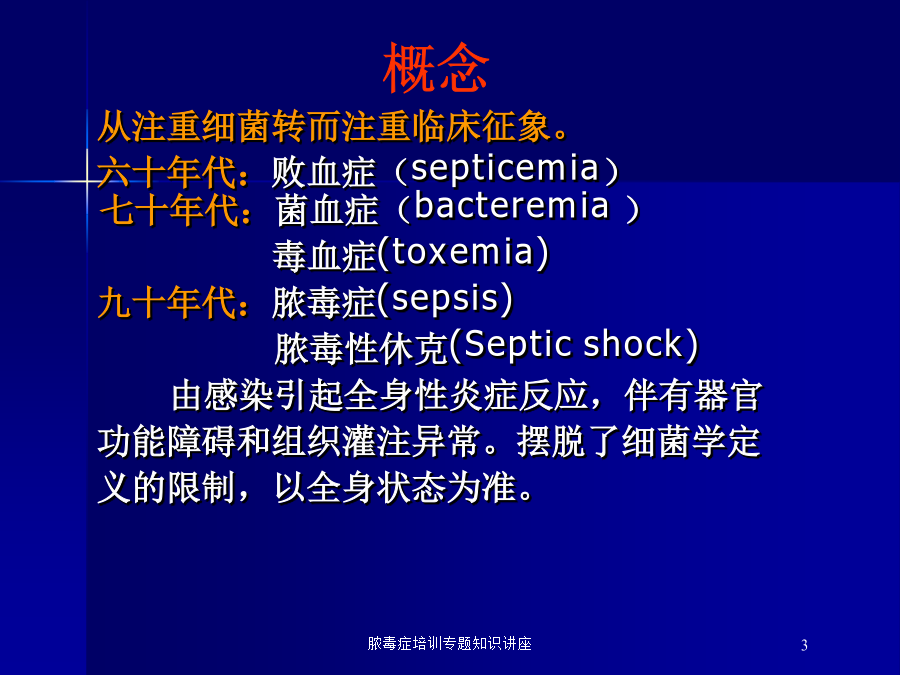 概念

从注重细菌转而注重临床征象。

六十年代：败血症（septicemia）

七十年代：菌血症（bacteremia ）

毒血症(toxemia)

九十年代：脓毒症(sepsis)

脓毒性休克(Septic shock)

由感染引起全身性炎症反应，伴有器官功能障碍和组织灌注异常。摆脱了细菌学定义的限制，以全身状态为准。

脓毒症培训专题知识讲座

3